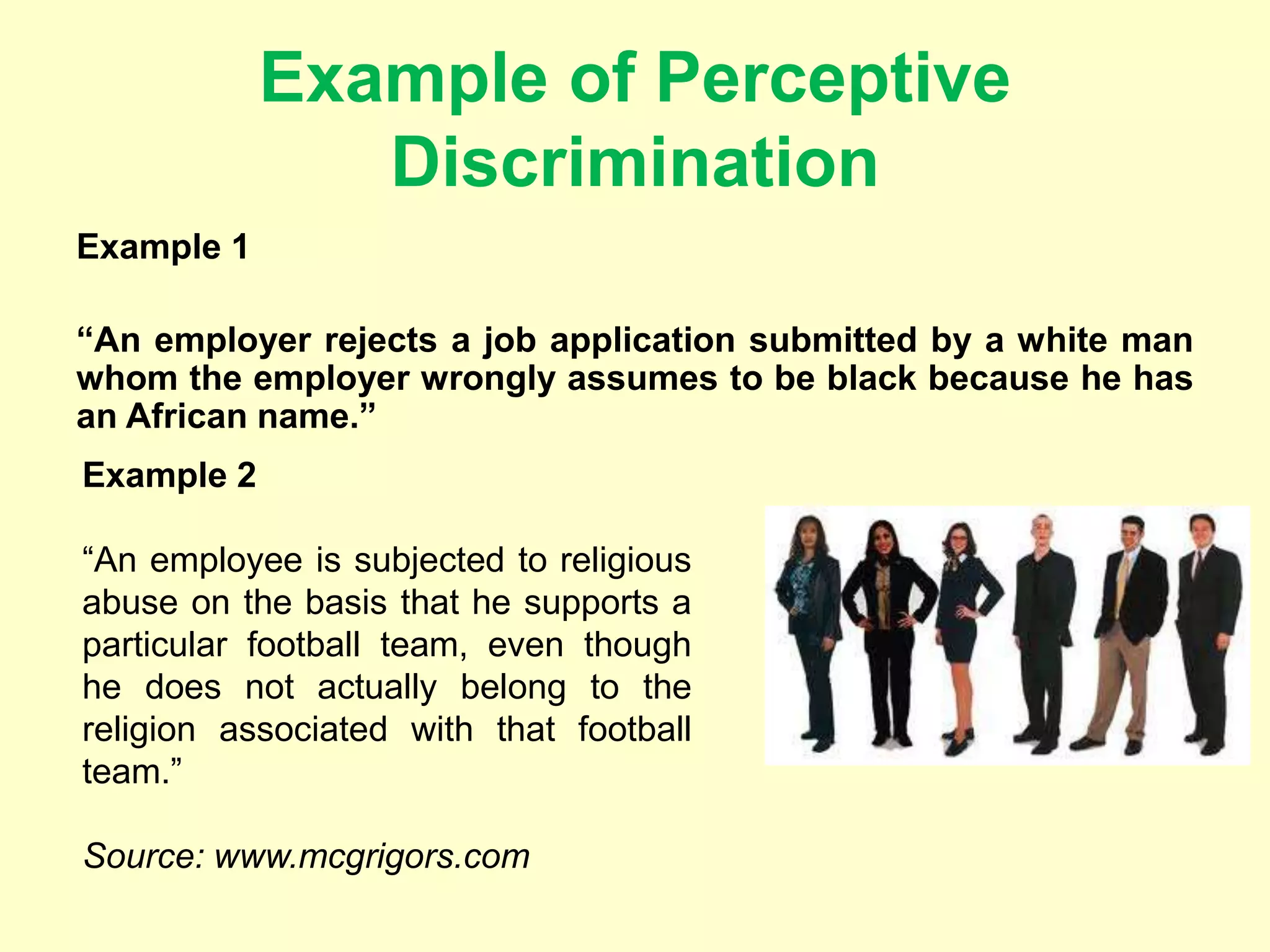 Example of Perceptive Discrimination

Example 1

“An employer rejects a job application submitted by a white man whom the employer wrongly assumes to be black because he has an African name.”

Example 2

“An employee is subjected to religious abuse on the basis that he supports a particular football team, even though he does not actually belong to the religion associated with that football team.”

Source: www.mcgrigors.com